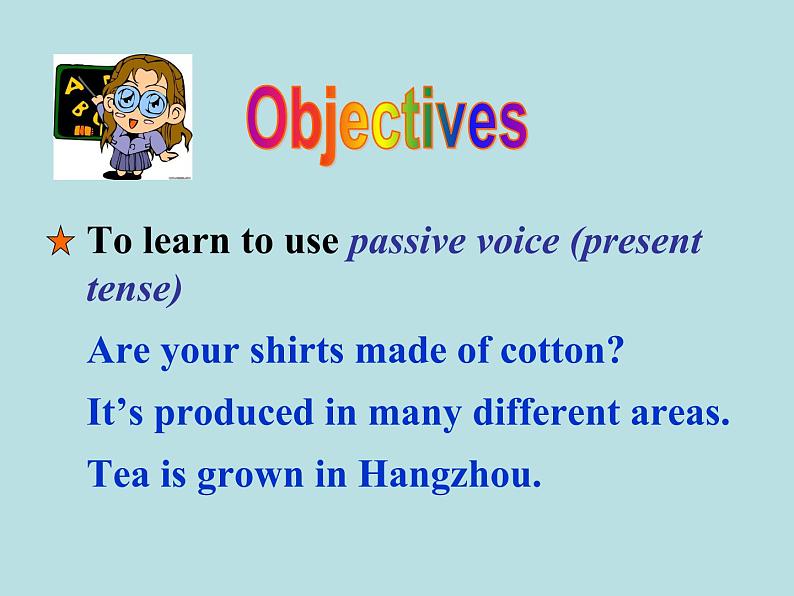 A B

Objectives

★ To learn to use passive voice (present tense)

Are your shirts made of cotton?

It’s produced in many different areas.

Tea is grown in Hangzhou.